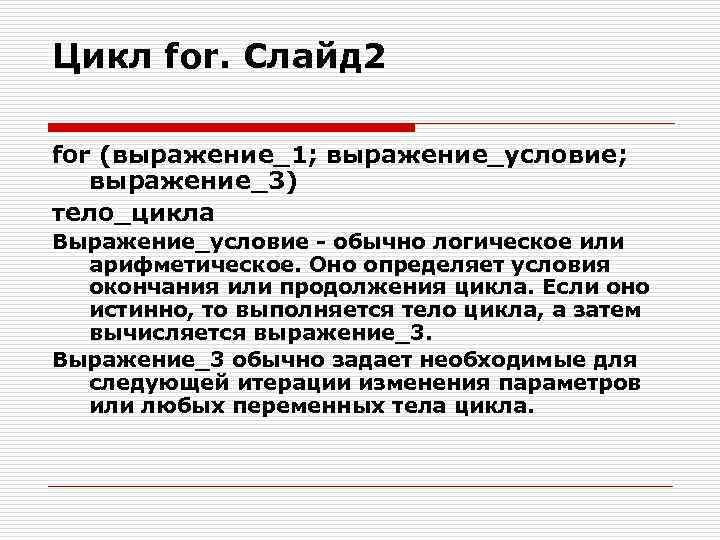 Цикл for. Слайд2

for (выражение_1; выражение_условие; выражение_3)

тело_цикла

Выражение_условие - обычно логическое или арифметическое. Оно определяет условия окончания или продолжения цикла. Если оно истинно, то выполняется тело цикла, а затем вычисляется выражение_3.

Выражение_3 обычно задает необходимые для следующей итерации изменения параметров или любых переменных тела цикла.